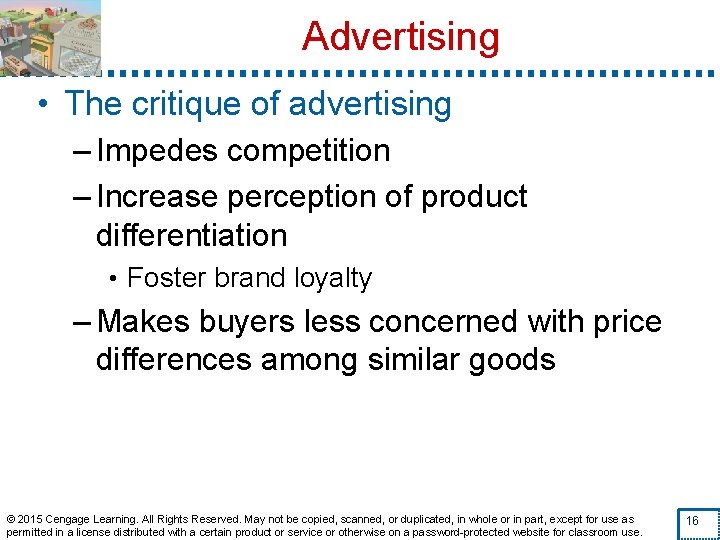 Advertising

• The critique of advertising

– Impedes competition

– Increase perception of product differentiation

• Foster brand loyalty

– Makes buyers less concerned with price differences among similar goods

© 2015 Cengage Learning. All Rights Reserved. May not be copied, scanned, or duplicated, in whole or in part, except for use as permitted in a license distributed with a certain product or service or otherwise on a password-protected website for classroom use.

16